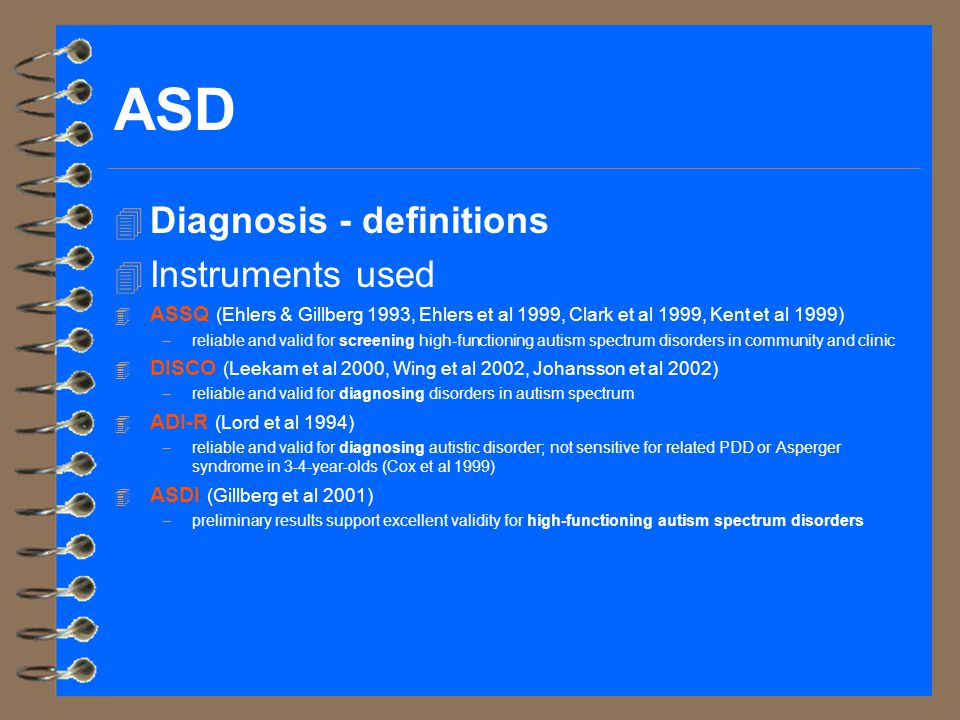 ASD

Diagnosis - definitions

Instruments used

ASSQ (Ehlers & Gillberg 1993, Ehlers et al 1999, Clark et al 1999, Kent et al 1999)

– reliable and valid for screening high-functioning autism spectrum disorders in community and clinic

DISCO (Leekam et al 2000, Wing et al 2002, Johansson et al 2002)

– reliable and valid for diagnosing disorders in autism spectrum

ADI-R (Lord et al 1994)

– reliable and valid for diagnosing autistic disorder; not sensitive for related PDD or Asperger syndrome in 3-4-year-olds (Cox et al 1999)

ASDI (Gillberg et al 2001)

– preliminary results support excellent validity for high-functioning autism spectrum disorders